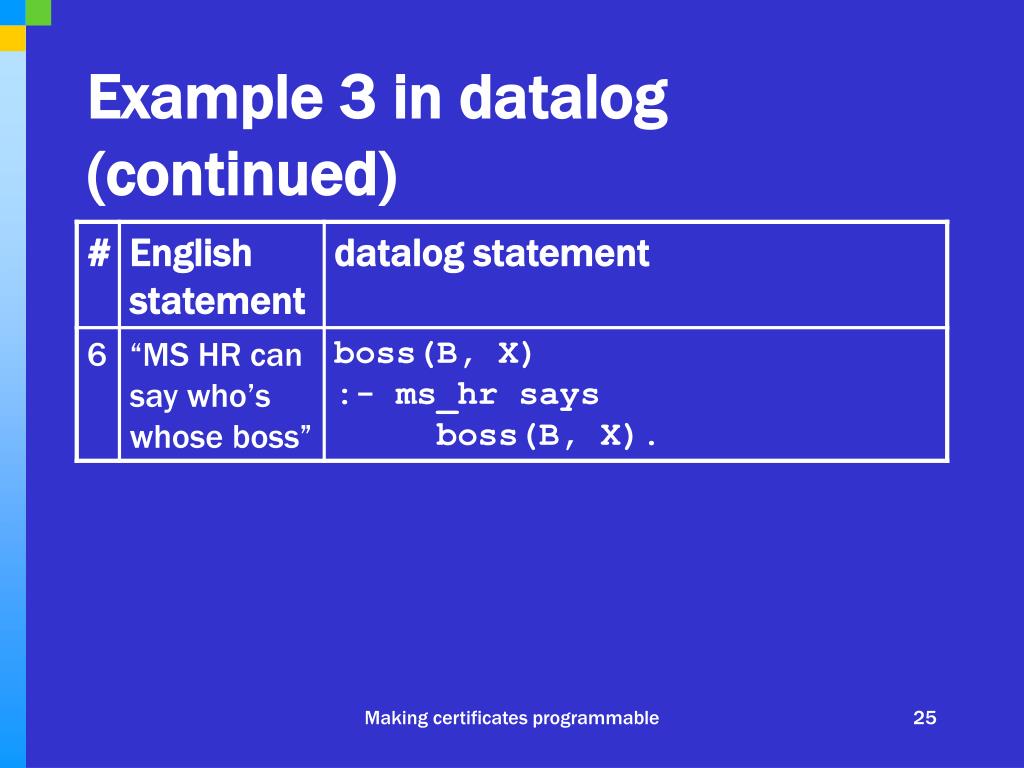 Example 3 in datalog (continued)

| # | English statement | datalog statement |
|---|---|---|
| 6 | “MS HR can say who’s whose boss” | boss(B, X) :- ms_hr says boss(B, X). |

Making certificates programmable

25